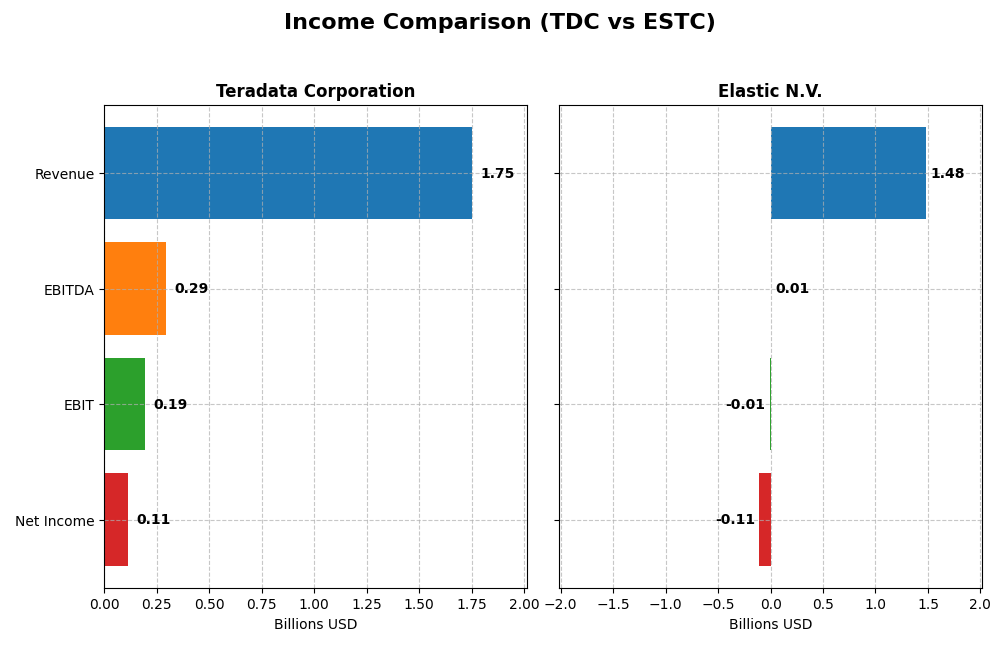 Income Comparison (TDC vs ESTC)

Teradata Corporation

Revenue
EBITDA
EBIT
Net Income

1.75
0.29
0.19
0.11

0.00 0.25 0.50 0.75 1.00 1.25 1.50 1.75 2.00
Billions USD

Elastic N.V.

1.48
0.01
-0.01
-0.11

−2.0 −1.5 −1.0 −0.5 0.0 0.5 1.0 1.5 2.0
Billions USD